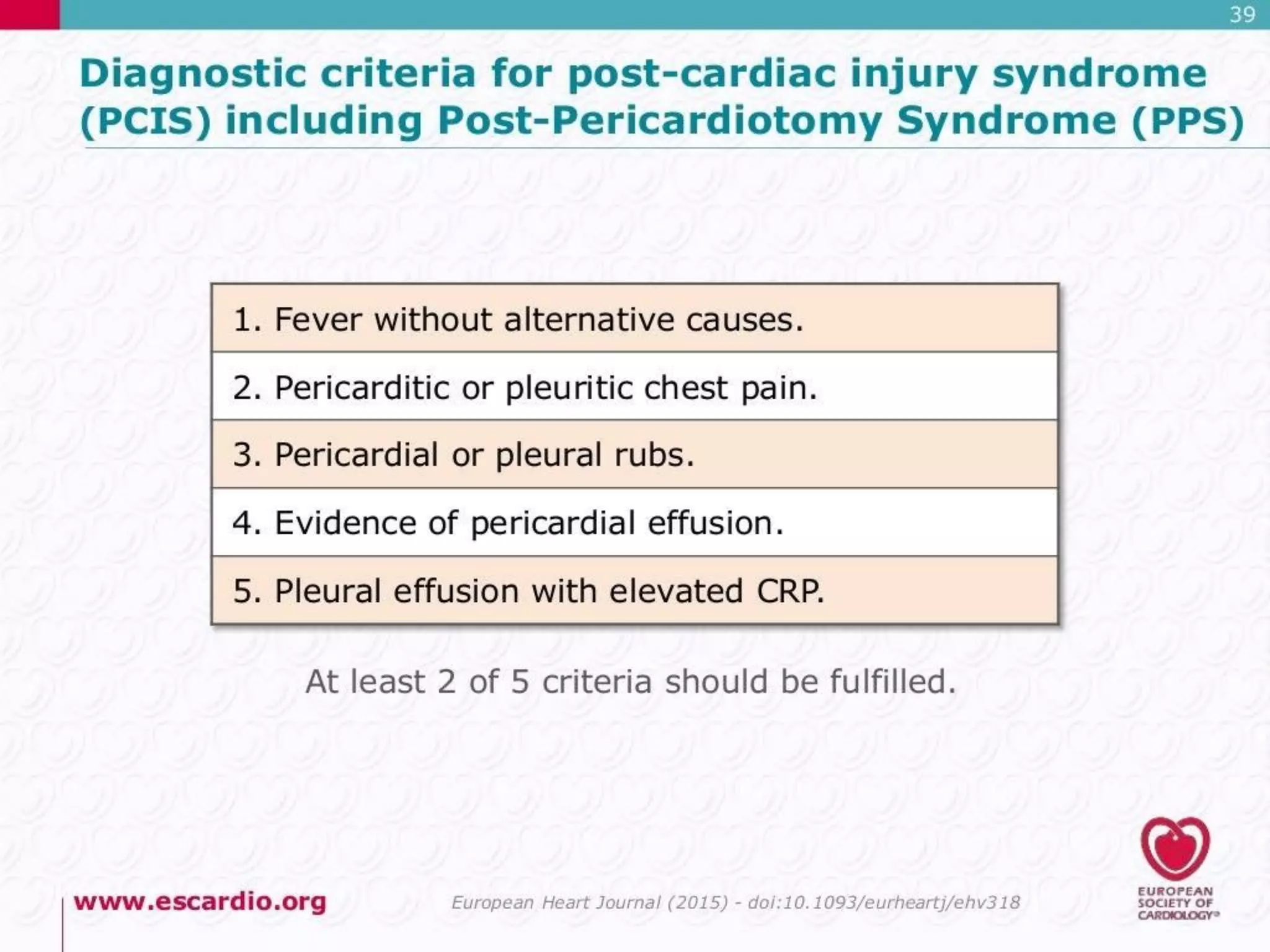 39

Diagnostic criteria for post-cardiac injury syndrome (PCIS) including Post-Pericardiotomy Syndrome (PPS)

| 1. Fever without alternative causes. |
|---|
| 2. Pericarditic or pleuritic chest pain. |
| 3. Pericardial or pleural rubs. |
| 4. Evidence of pericardial effusion. |
| 5. Pleural effusion with elevated CRP. |

At least 2 of 5 criteria should be fulfilled.

www.escardio.org

European Heart Journal (2015) - doi:10.1093/eurheartj/ehv318

EUROPEAN SOCIETY OF CARDIOLOGY®